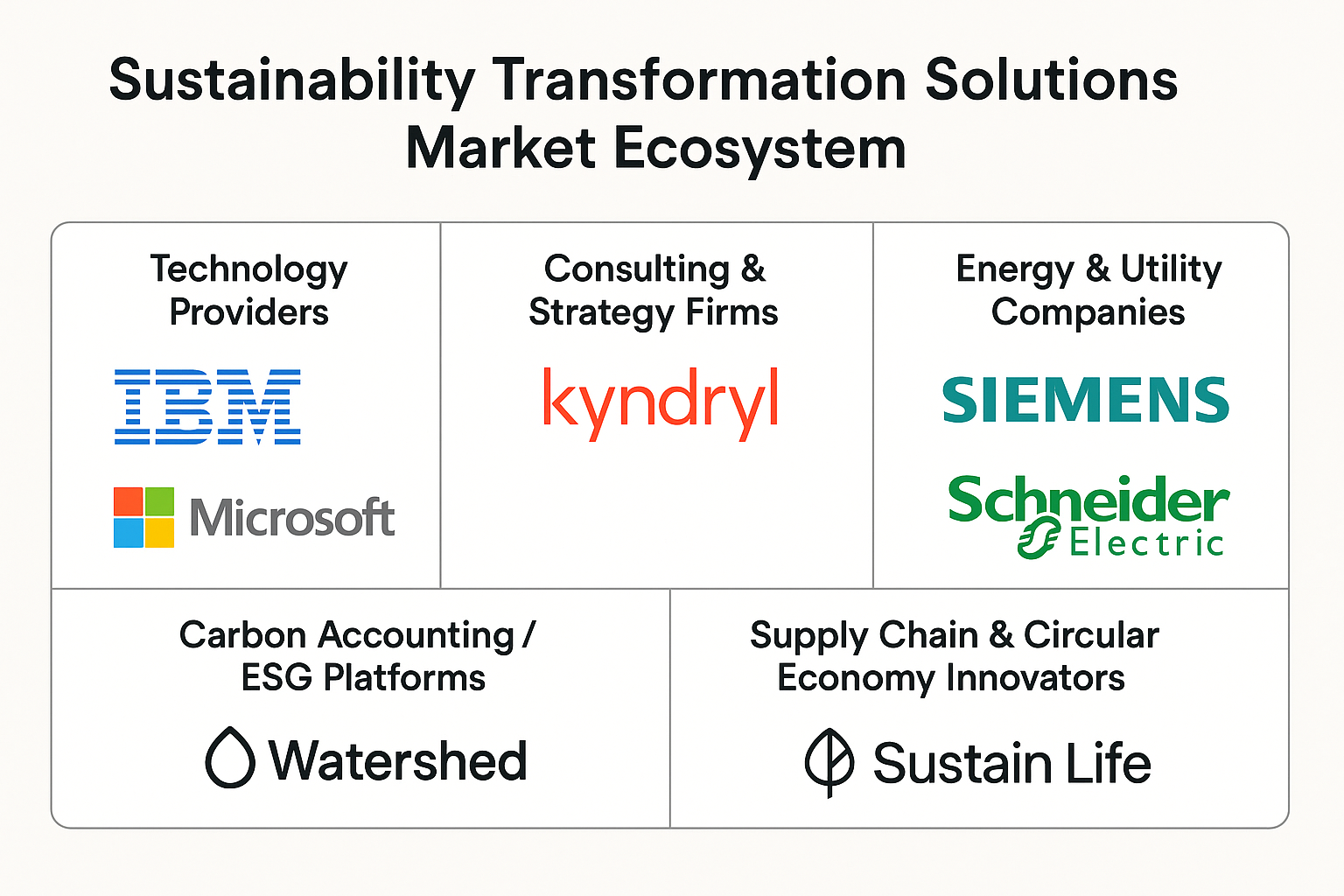 Sustainability Transformation Solutions Market Ecosystem

Technology Providers

IBM

Microsoft

Consulting & Strategy Firms

kyndryl

Energy & Utility Companies

SIEMENS

Schneider Electric

Carbon Accounting / ESG Platforms

Watershed

Supply Chain & Circular Economy Innovators

Sustain Life